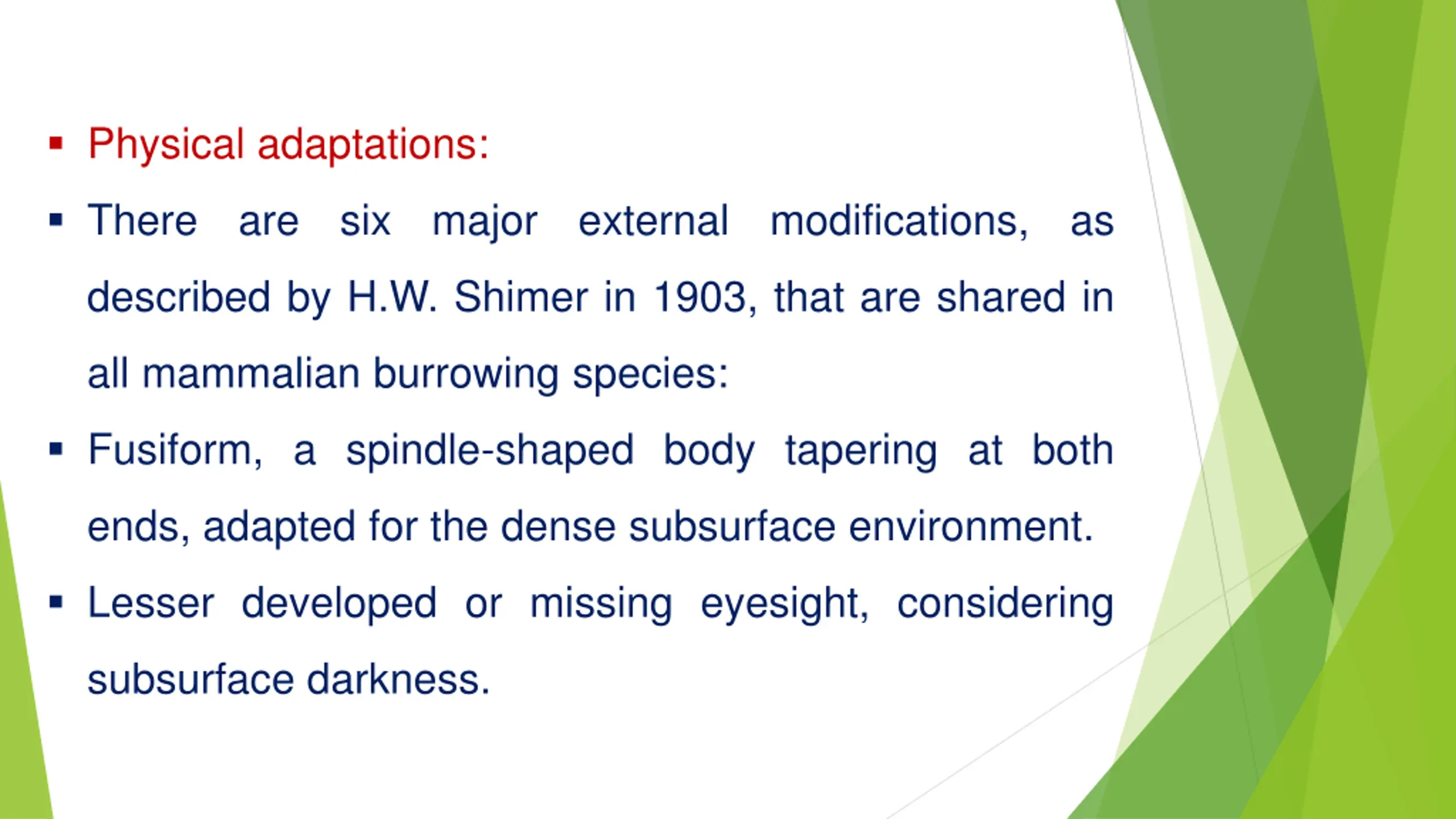 ▪ Physical adaptations:

▪ There are six major external modifications, as described by H.W. Shimer in 1903, that are shared in all mammalian burrowing species:

▪ Fusiform, a spindle-shaped body tapering at both ends, adapted for the dense subsurface environment.

▪ Lesser developed or missing eyesight, considering subsurface darkness.